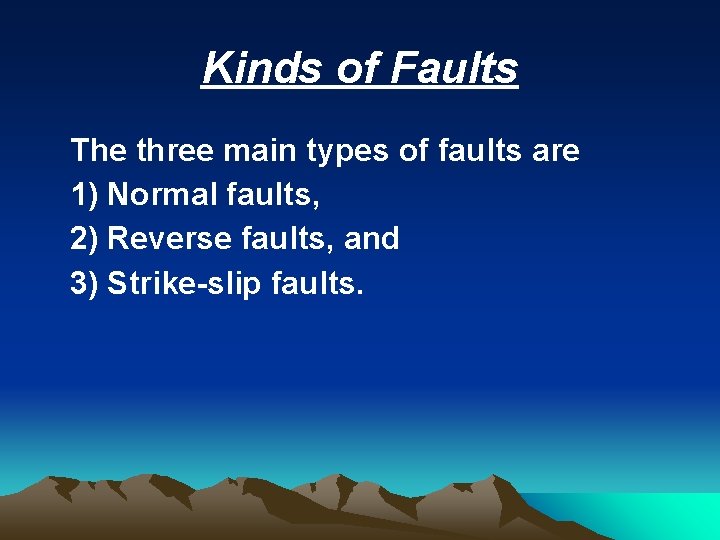 Kinds of Faults

The three main types of faults are
1) Normal faults,
2) Reverse faults, and
3) Strike-slip faults.